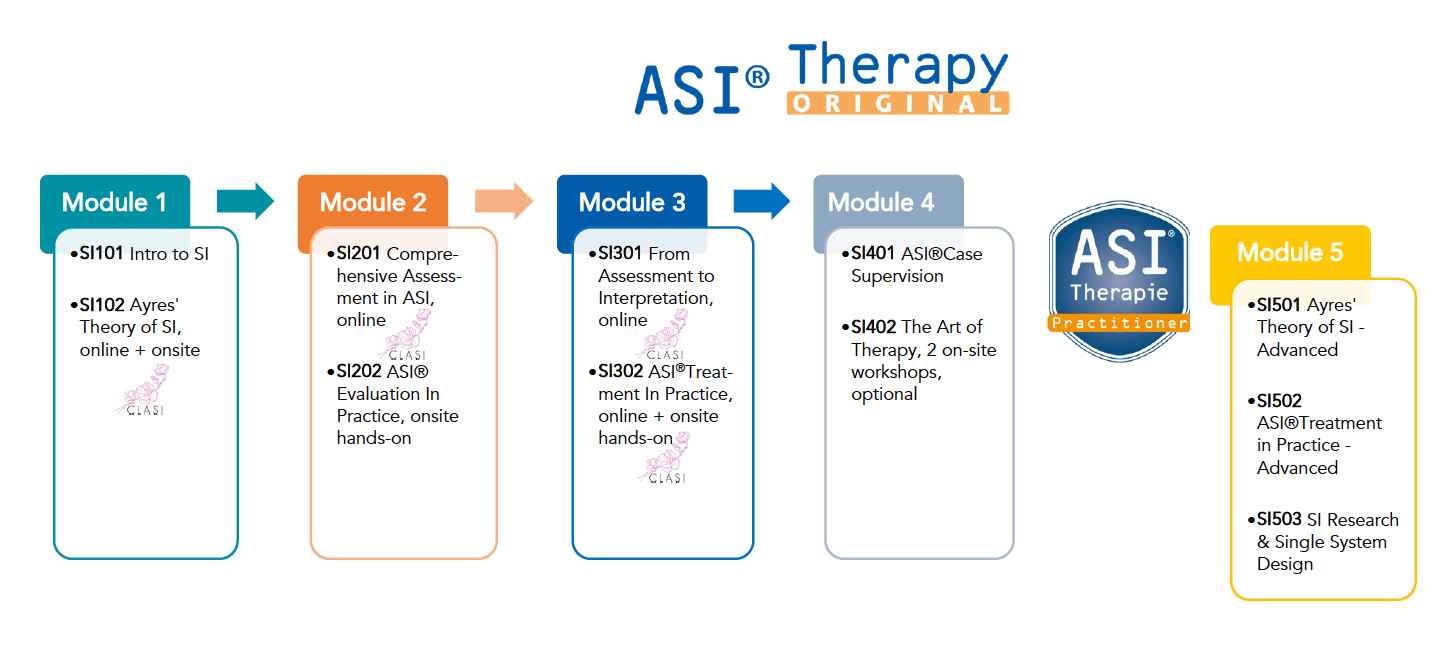 ASI® Therapy
ORIGINAL

Module 1
•SI101 Intro to SI
•SI102 Ayres' Theory of SI, online + onsite
CLASI

Module 2
•SI201 Comprehensive Assessment in ASI, online
CLASI
•SI202 ASI® Evaluation In Practice, onsite hands-on

Module 3
•SI301 From Assessment to Interpretation, online
CLASI
•SI302 ASI®Treatment In Practice, online + onsite hands-on
CLASI

Module 4
•SI401 ASI®Case Supervision
•SI402 The Art of Therapy, 2 on-site workshops, optional

ASI® Therapie Practitioner

Module 5
•SI501 Ayres' Theory of SI - Advanced
•SI502 ASI®Treatment in Practice - Advanced
•SI503 SI Research & Single System Design